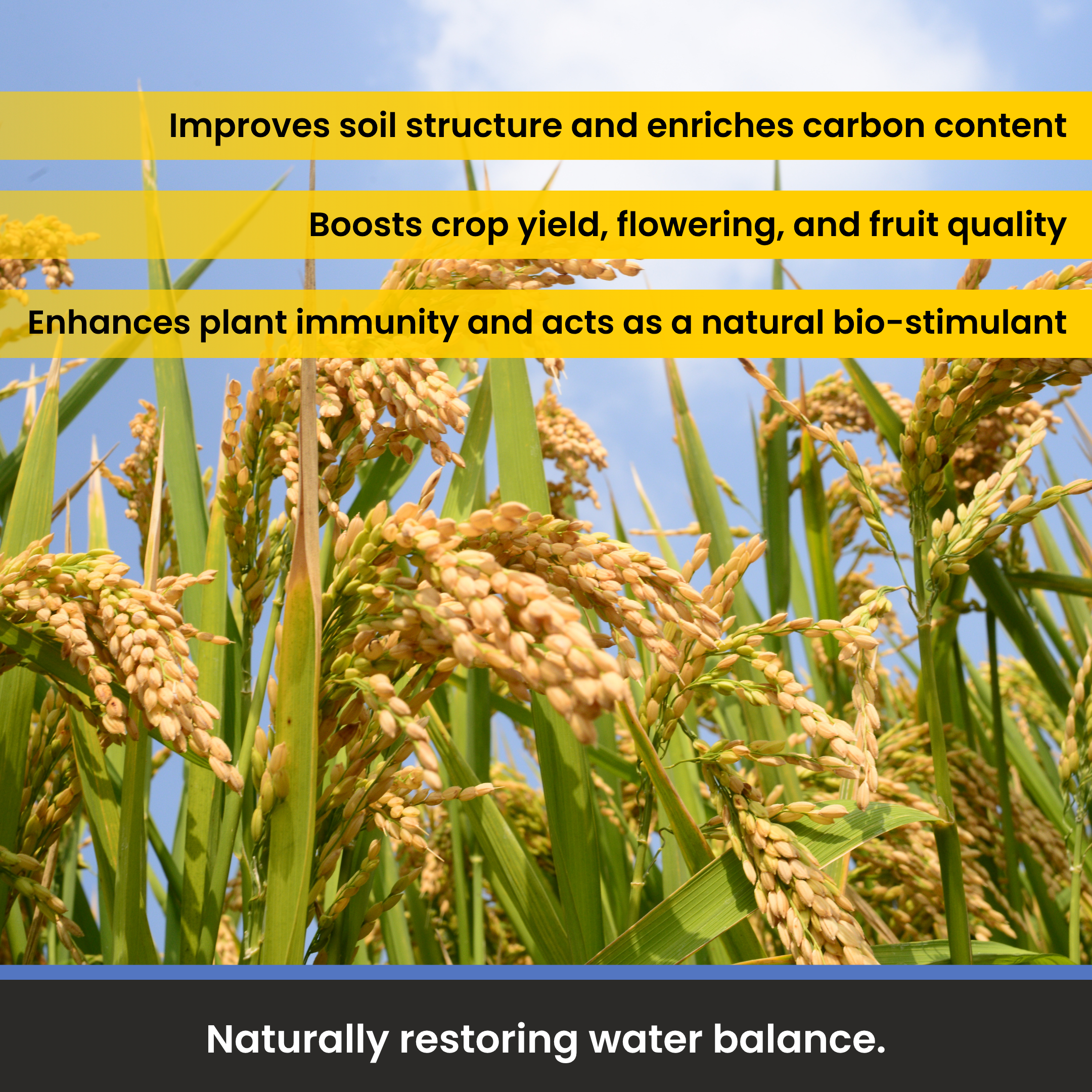 Improves soil structure and enriches carbon content

Boosts crop yield, flowering, and fruit quality

Enhances plant immunity and acts as a natural bio-stimulant

Naturally restoring water balance.